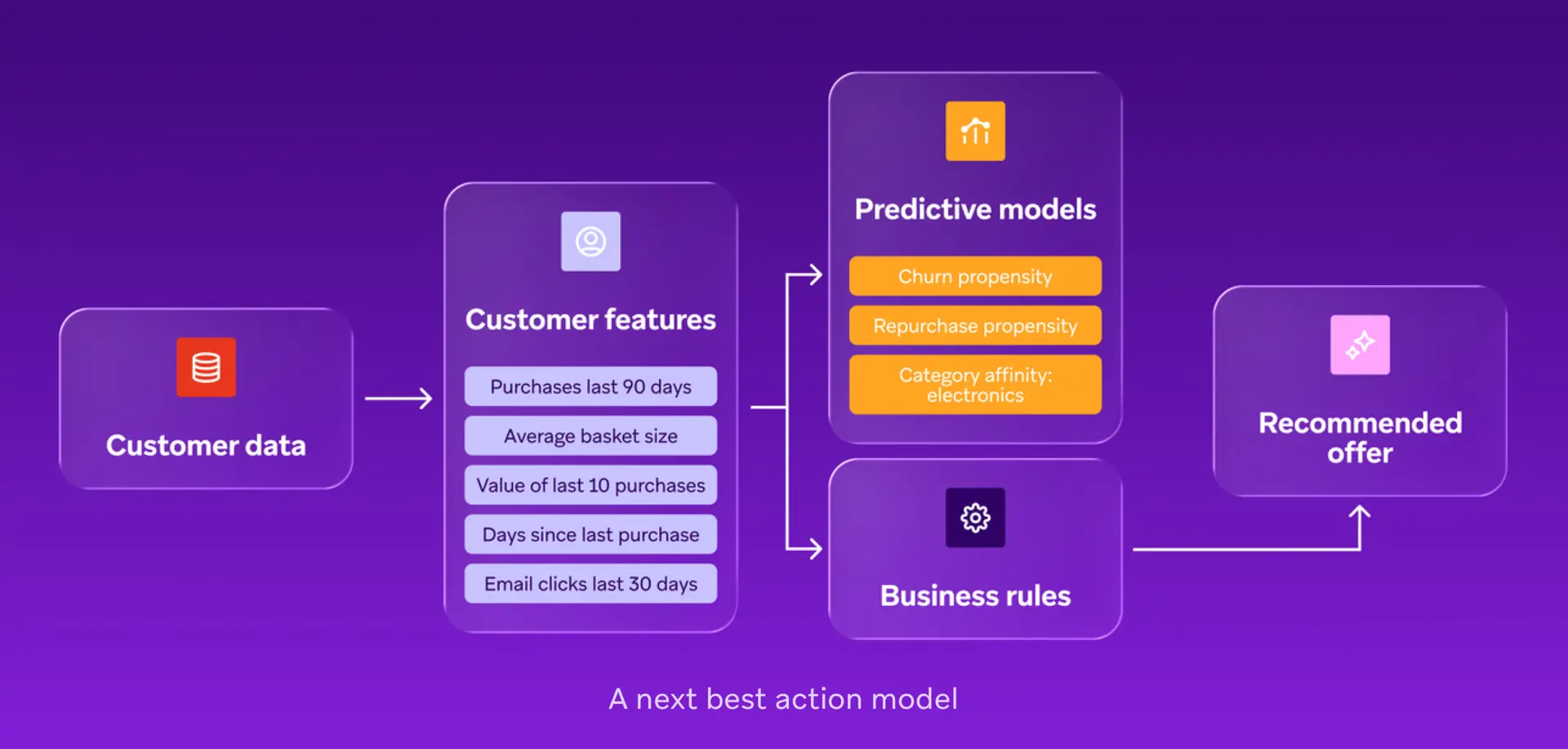 Customer data

Customer features

Purchases last 90 days

Average basket size

Value of last 10 purchases

Days since last purchase

Email clicks last 30 days

Predictive models

Churn propensity

Repurchase propensity

Category affinity: electronics

Business rules

Recommended offer

A next best action model